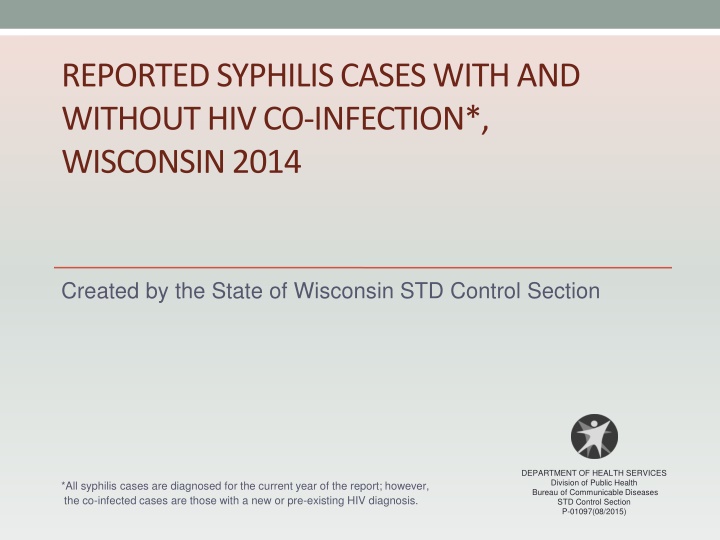 REPORTED SYPHILIS CASES WITH AND WITHOUT HIV CO-INFECTION*, WISCONSIN 2014

Created by the State of Wisconsin STD Control Section

*All syphilis cases are diagnosed for the current year of the report; however, the co-infected cases are those with a new or pre-existing HIV diagnosis.

DEPARTMENT OF HEALTH SERVICES
Division of Public Health
Bureau of Communicable Diseases
STD Control Section
P-01097(08/2015)